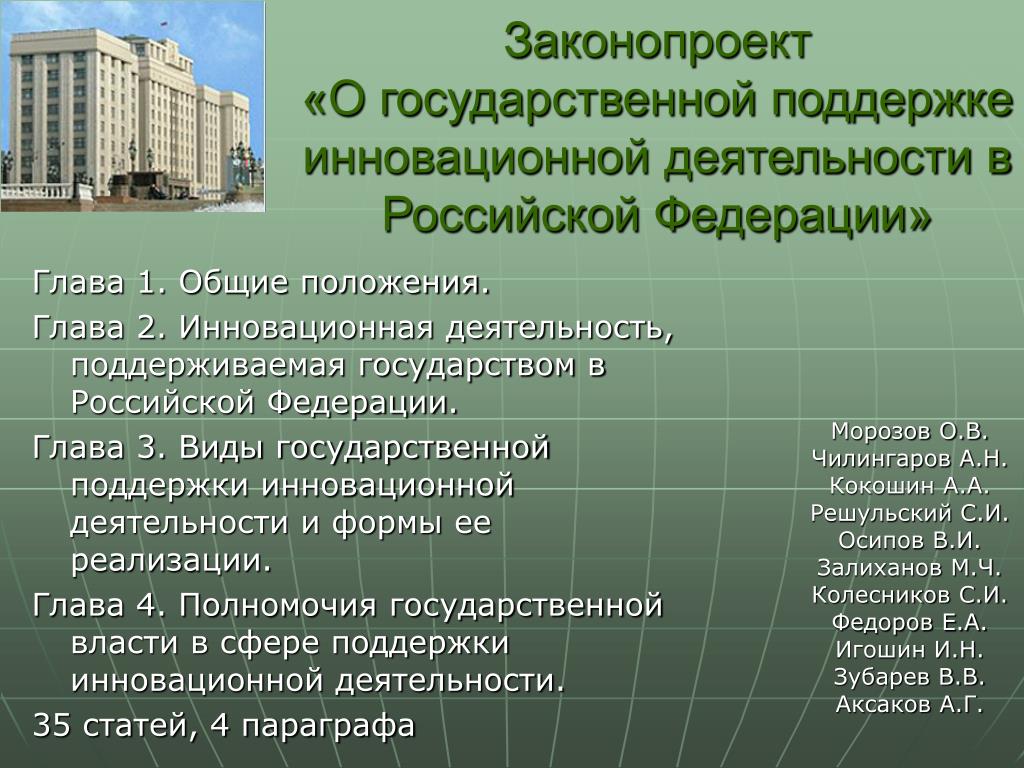 Законопроект «О государственной поддержке инновационной деятельности в Российской Федерации»

Глава 1. Общие положения.

Глава 2. Инновационная деятельность, поддерживаемая государством в Российской Федерации.

Глава 3. Виды государственной поддержки инновационной деятельности и формы ее реализации.

Глава 4. Полномочия государственной власти в сфере поддержки инновационной деятельности.

35 статей, 4 параграфа

Морозов О.В.
Чилингаров А.Н.
Кокошин А.А.
Решульский С.И.
Осипов В.И.
Залиханов М.Ч.
Колесников С.И.
Федоров Е.А.
Игошин И.Н.
Зубарев В.В.
Аксаков А.Г.